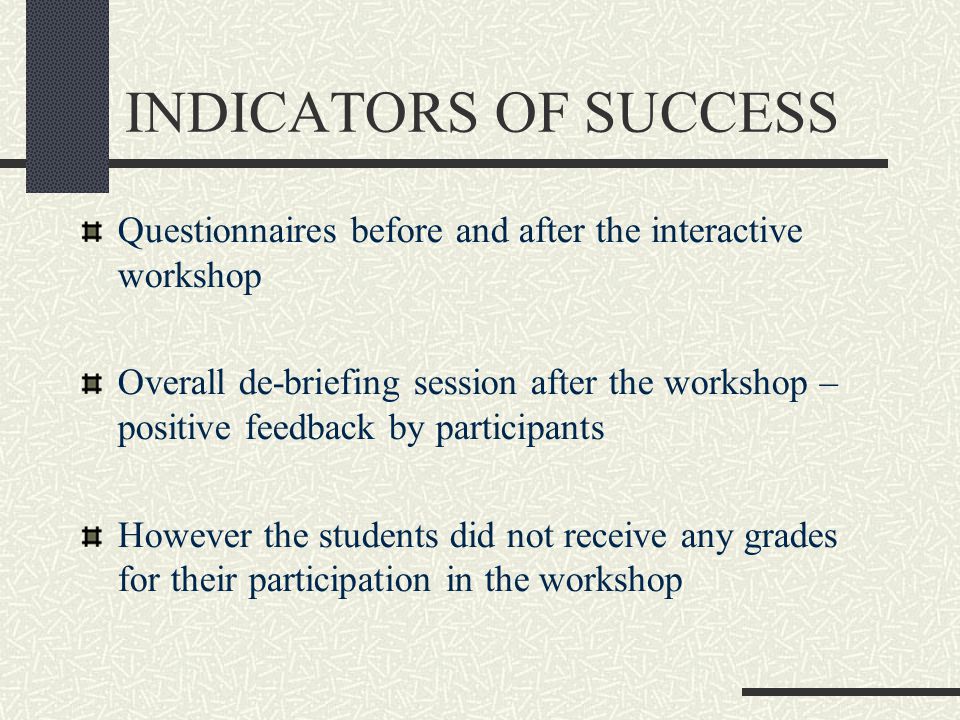 INDICATORS OF SUCCESS

Questionnaires before and after the interactive workshop

Overall de-briefing session after the workshop – positive feedback by participants

However the students did not receive any grades for their participation in the workshop